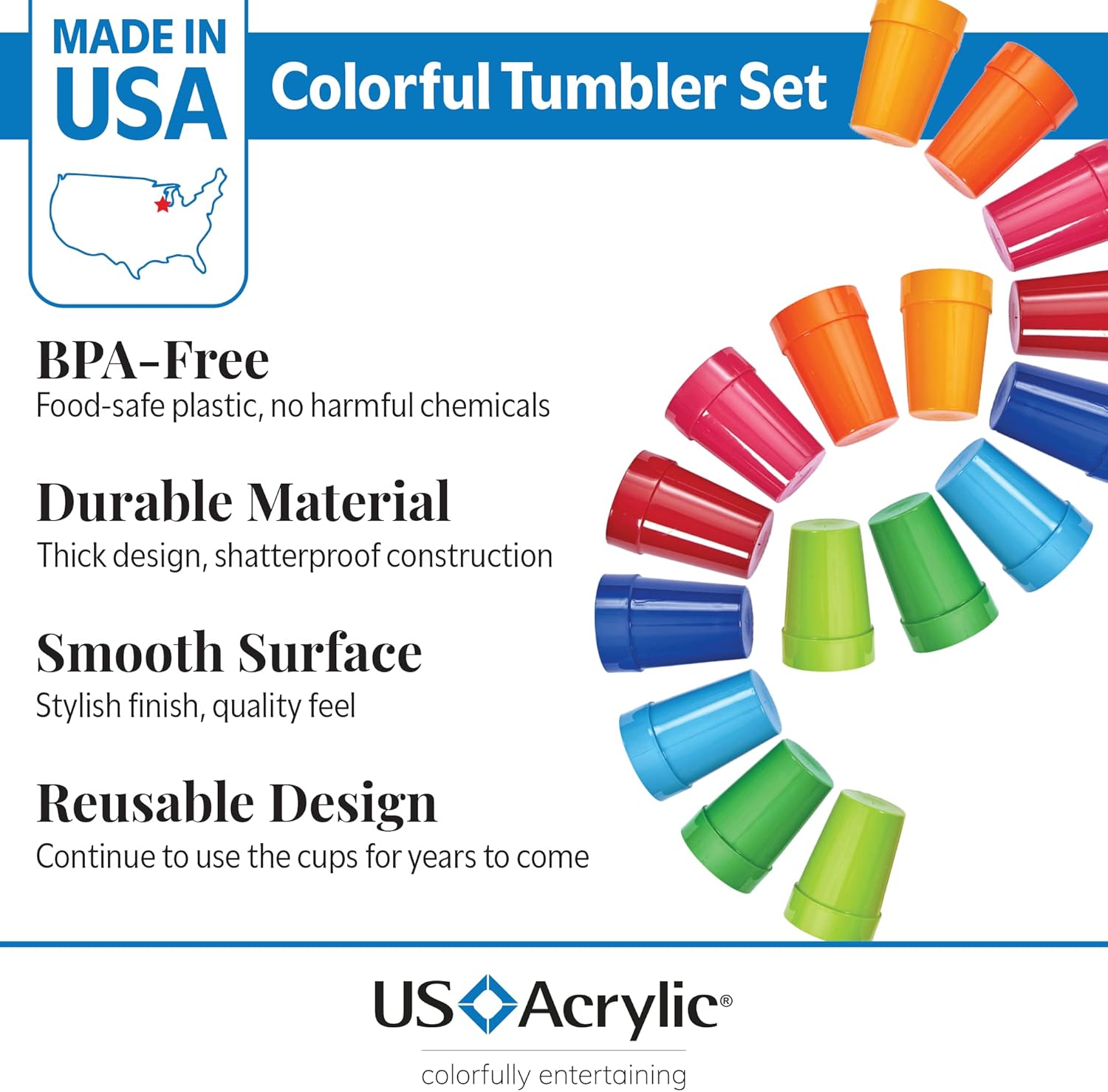 MADE IN USA

Colorful Tumbler Set

BPA-Free
Food-safe plastic, no harmful chemicals

Durable Material
Thick design, shatterproof construction

Smooth Surface
Stylish finish, quality feel

Reusable Design
Continue to use the cups for years to come

US Acrylic®
colorfully entertaining